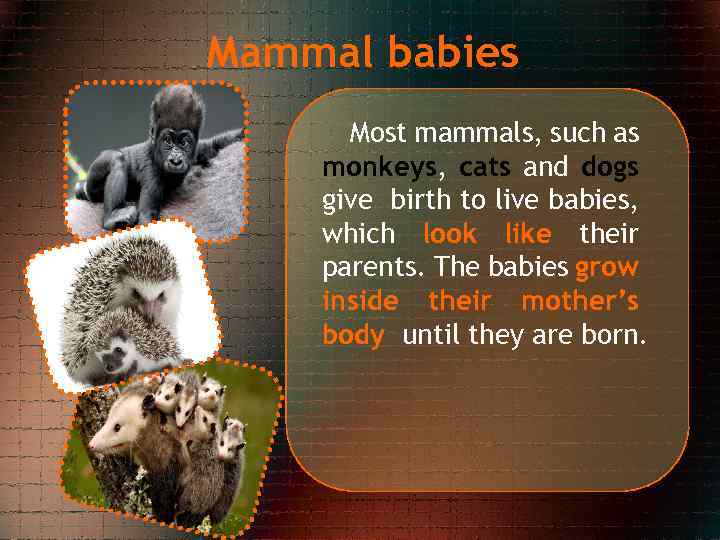 Mammal babies

Most mammals, such as monkeys, cats and dogs give birth to live babies, which look like their parents. The babies grow inside their mother's body until they are born.